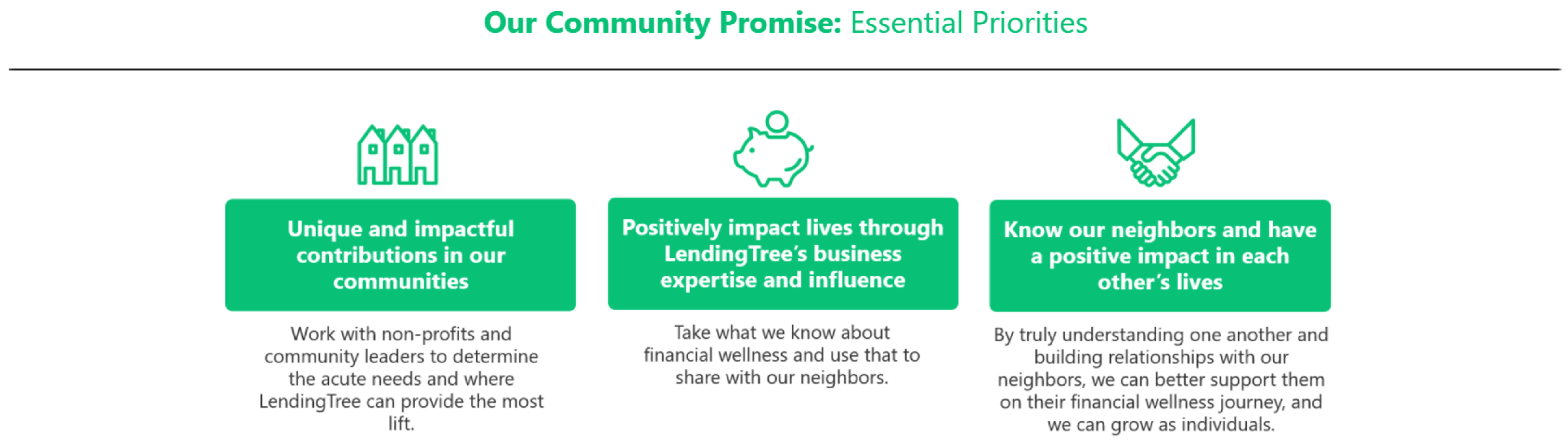 Our Community Promise: Essential Priorities

Unique and impactful contributions in our communities

Work with non-profits and community leaders to determine the acute needs and where LendingTree can provide the most lift.

Positively impact lives through LendingTree's business expertise and influence

Take what we know about financial wellness and use that to share with our neighbors.

Know our neighbors and have a positive impact in each other's lives

By truly understanding one another and building relationships with our neighbors, we can better support them on their financial wellness journey, and we can grow as individuals.